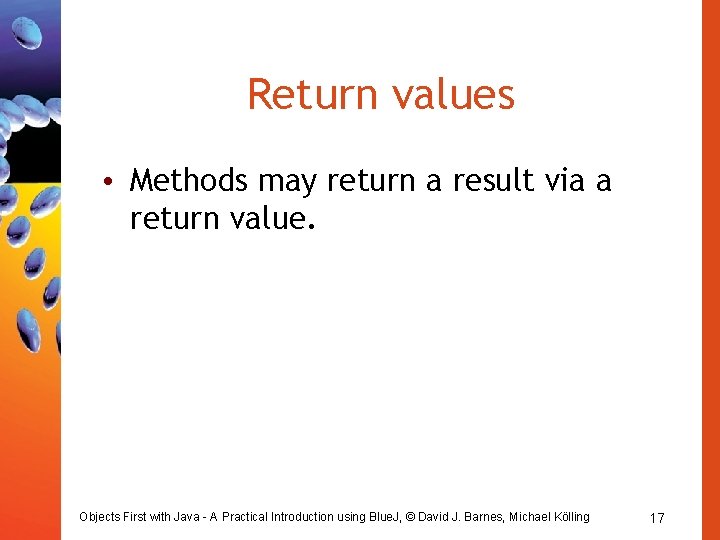 Return values

• Methods may return a result via a return value.

Objects First with Java - A Practical Introduction using BlueJ, © David J. Barnes, Michael Kölling

17